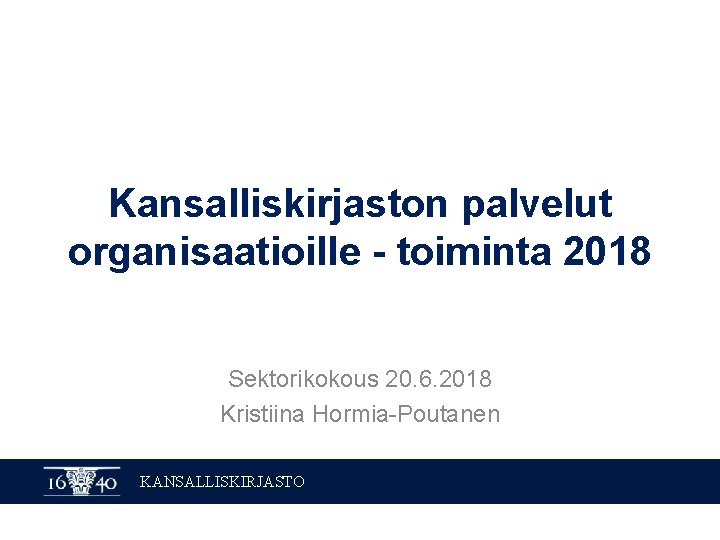 Kansalliskirjaston palvelut organisaatioille - toiminta 2018

Sektorikokous 20.6.2018
Kristiina Hormia-Poutanen

16 40 KANSALLISKIRJASTO